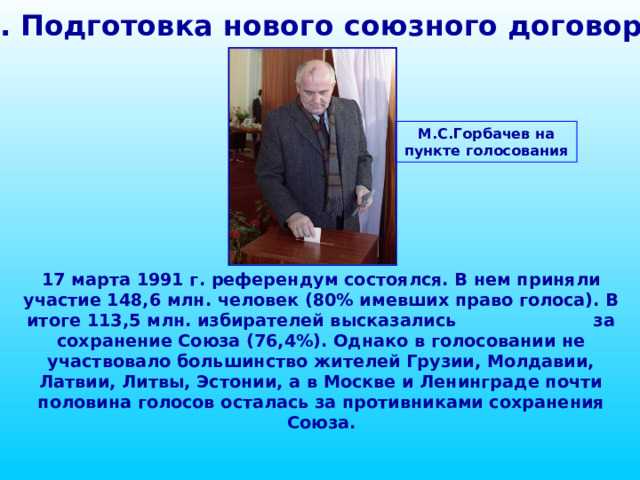 . Подготовка нового союзного договор

М.С.Горбачев на пункте голосования

17 марта 1991 г. референдум состоялся. В нем приняли участие 148,6 млн. человек (80% имевших право голоса). В итоге 113,5 млн. избирателей высказались за сохранение Союза (76,4%). Однако в голосовании не участвовало большинство жителей Грузии, Молдавии, Латвии, Литвы, Эстонии, а в Москве и Ленинграде почти половина голосов осталась за противниками сохранения Союза.